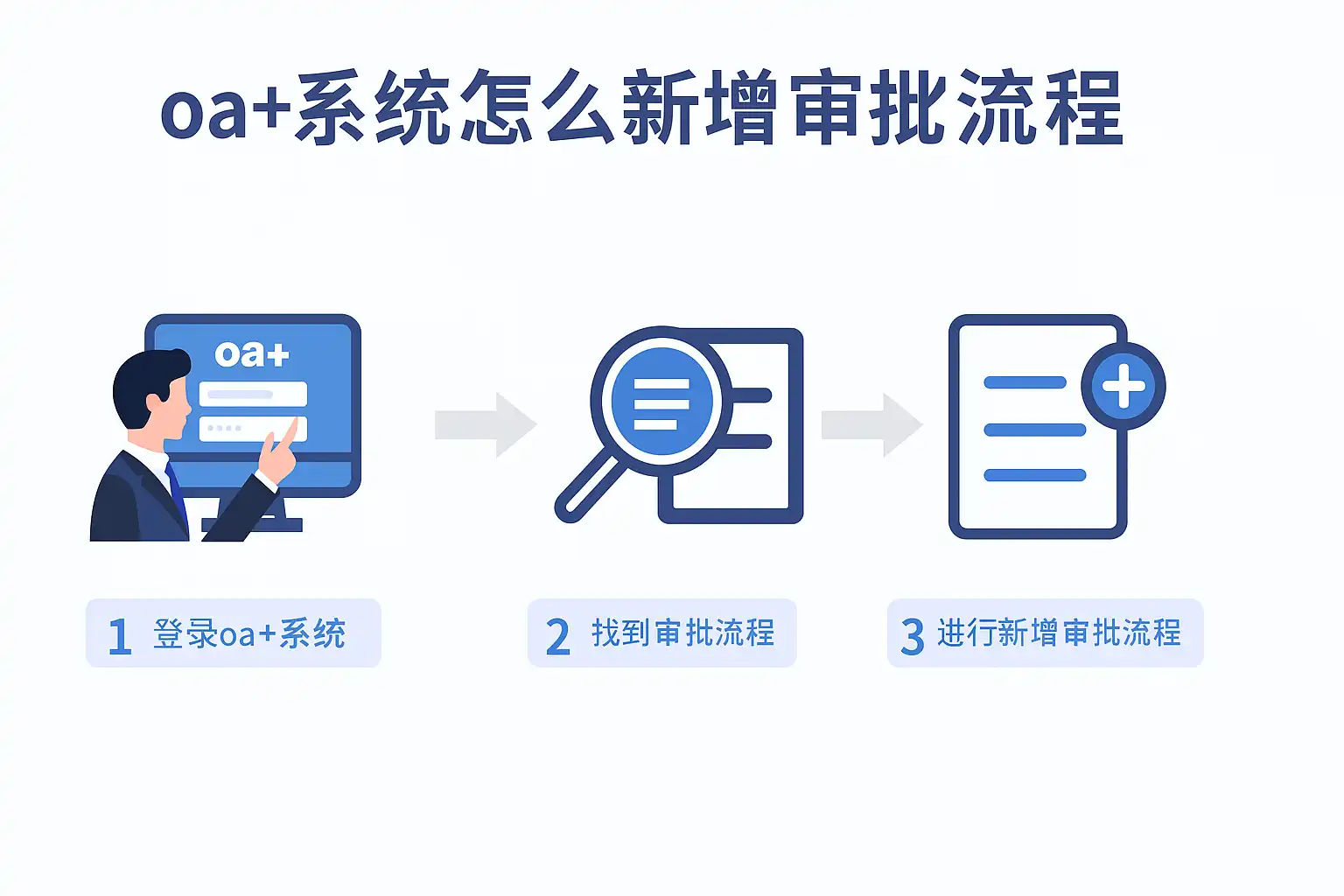 oa+系统怎么新增审批流程

oa+

1 登录oa+系统

2 找到审批流程

3 进行新增审批流程